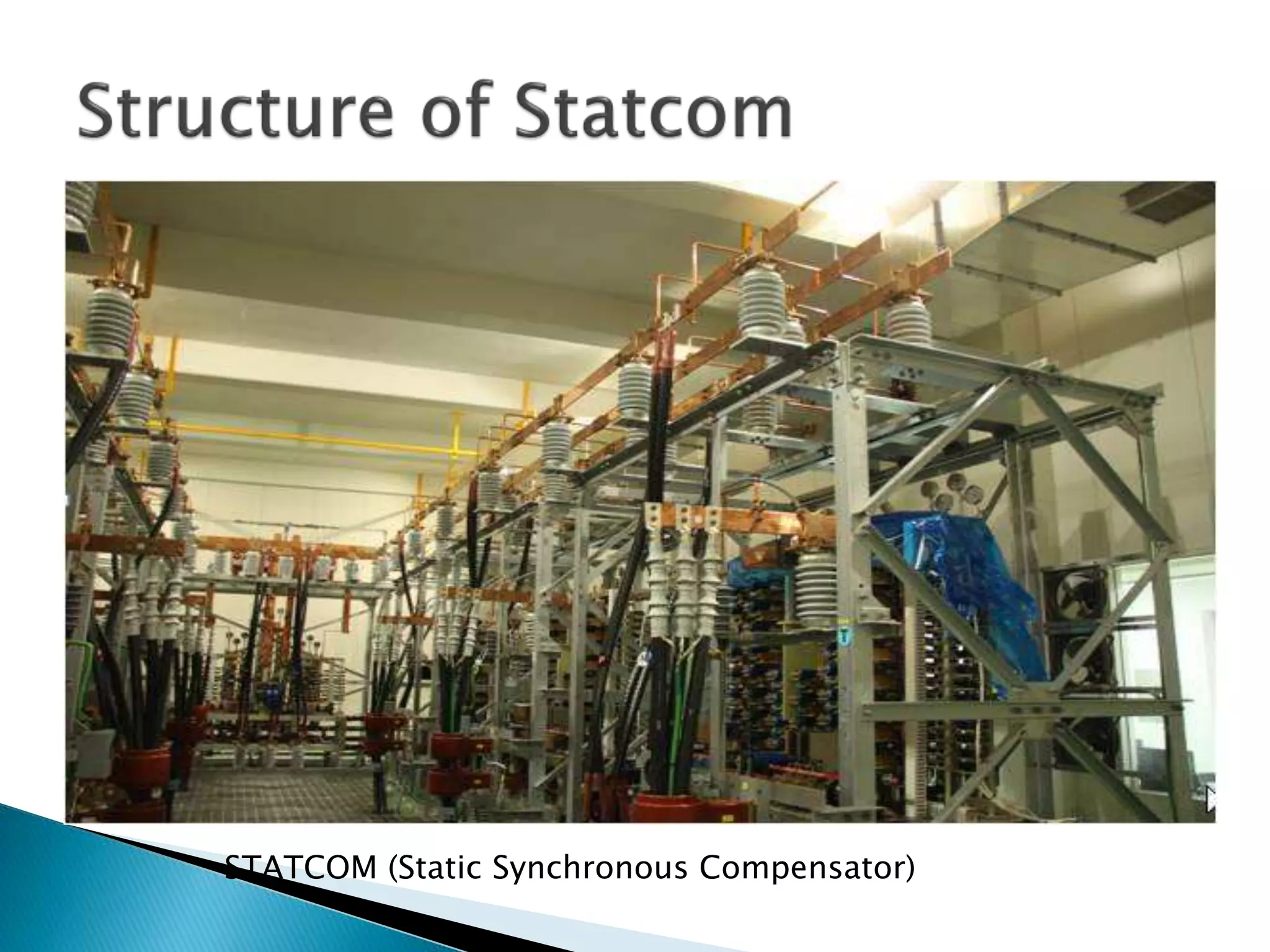 Structure of Statcom

STATCOM (Static Synchronous Compensator)